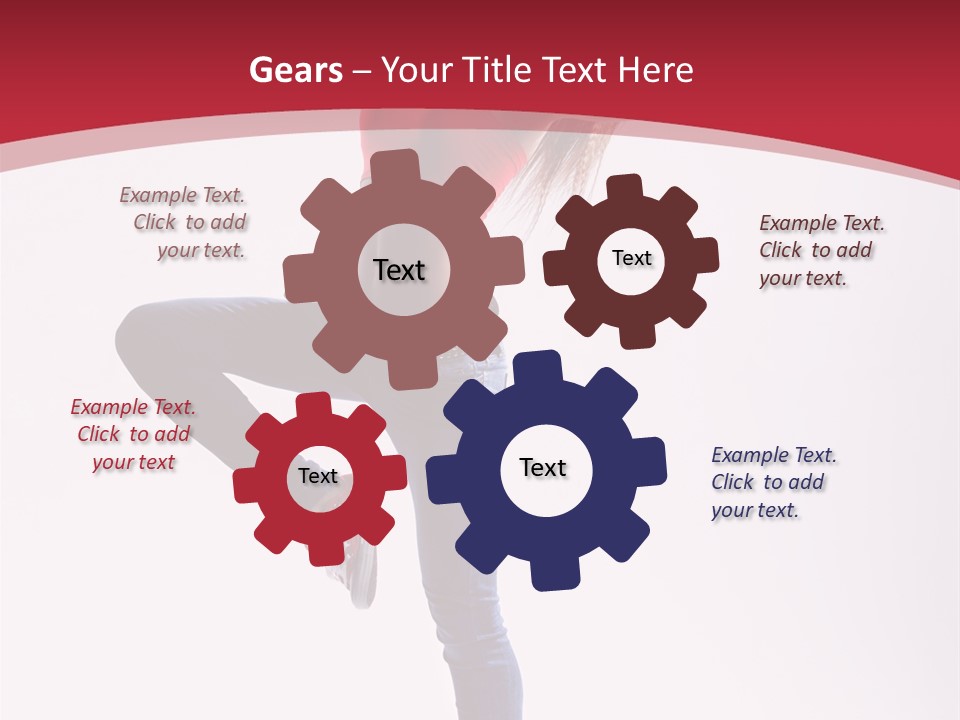 Gears – Your Title Text Here

Example Text. Click to add your text.

Text

Text

Example Text. Click to add your text.

Example Text. Click to add your text

Text

Text

Example Text. Click to add your text.